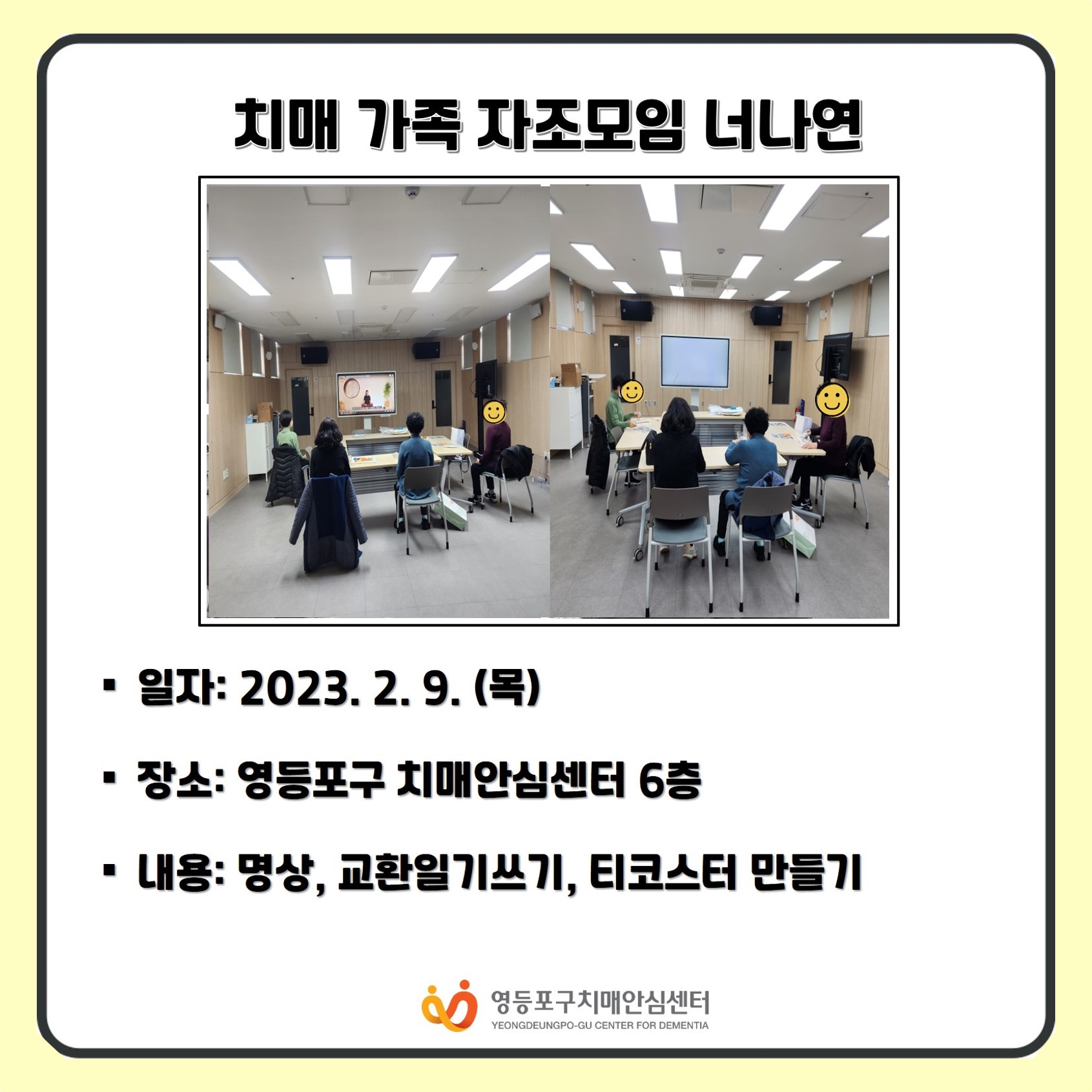 치매 가족 자조모임 너나연

▪ 일자: 2023. 2. 9. (목)

▪ 장소: 영등포구 치매안심센터 6층

▪ 내용: 명상, 교환일기쓰기, 티코스터 만들기

영등포구치매안심센터
YEONGDEUNGPO-GU CENTER FOR DEMENTIA